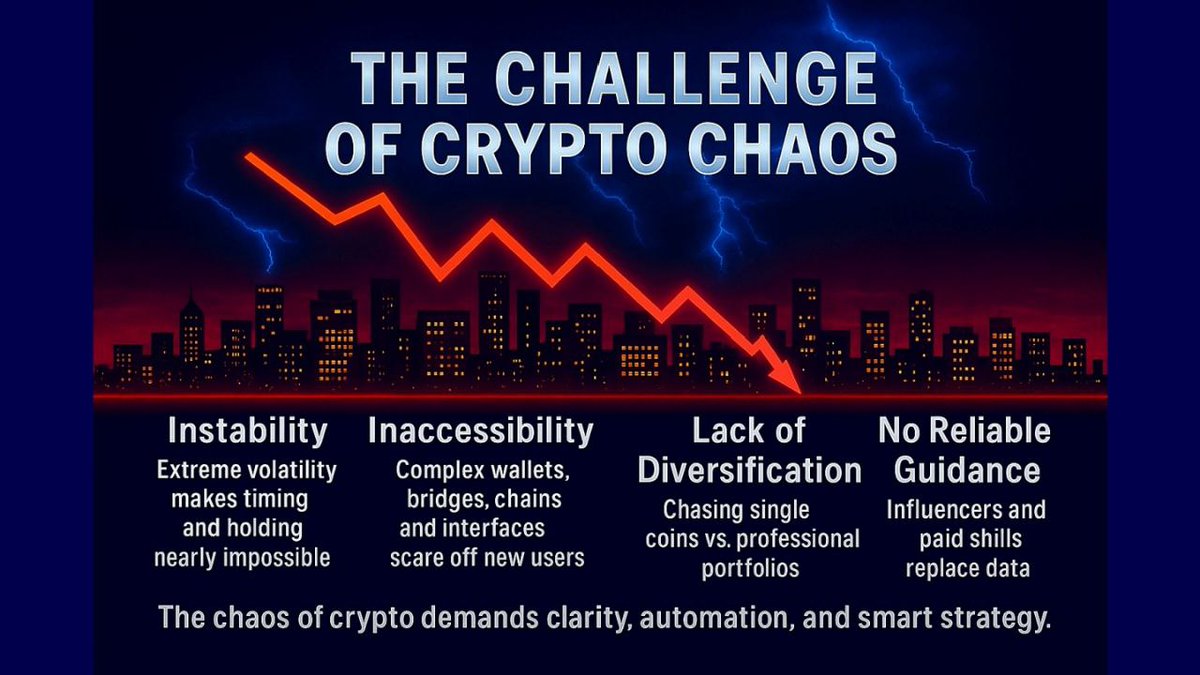 THE CHALLENGE OF CRYPTO CHAOS

Instability
Extreme volatility makes timing and holding nearly impossible

Inaccessibility
Complex wallets, bridges, chains and interfaces scare off new users

Lack of Diversification
Chasing single coins vs. professional portfolios

No Reliable Guidance
Influencers and paid shills replace data

The chaos of crypto demands clarity, automation, and smart strategy.